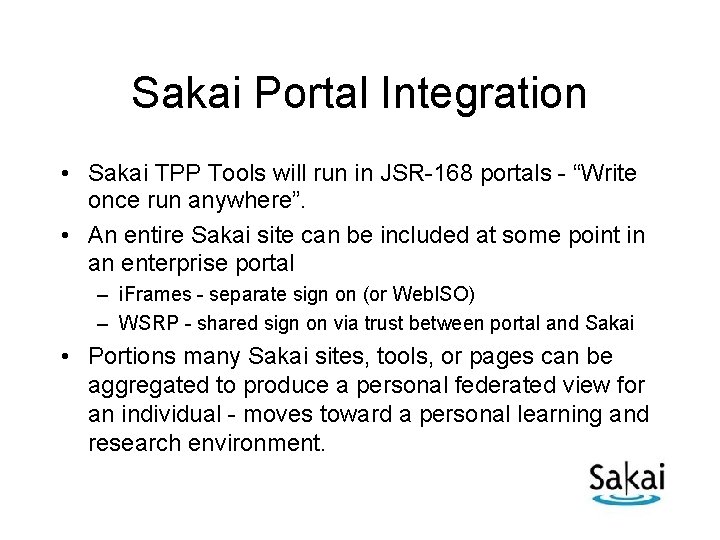 Sakai Portal Integration

• Sakai TPP Tools will run in JSR-168 portals - “Write once run anywhere”.

• An entire Sakai site can be included at some point in an enterprise portal

– iFrames - separate sign on (or WebISO)

– WSRP - shared sign on via trust between portal and Sakai

• Portions many Sakai sites, tools, or pages can be aggregated to produce a personal federated view for an individual - moves toward a personal learning and research environment.

Sakai